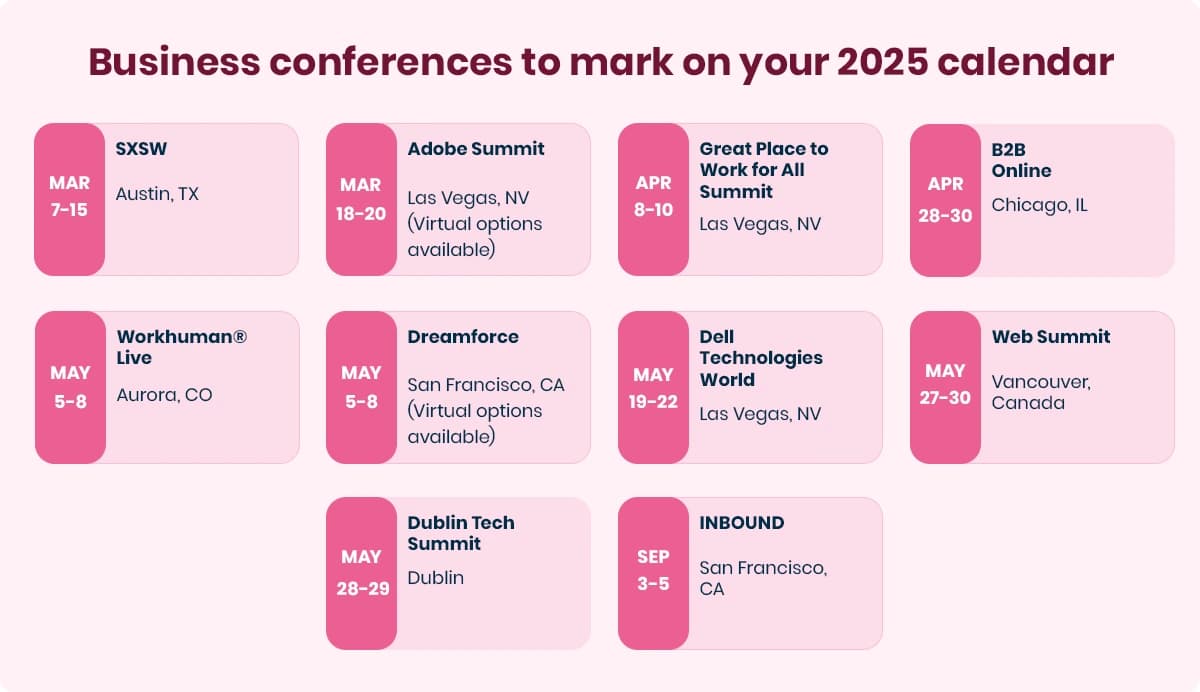 Business conferences to mark on your 2025 calendar

MAR 7-15
SXSW
Austin, TX

MAR 18-20
Adobe Summit
Las Vegas, NV (Virtual options available)

APR 8-10
Great Place to Work for All Summit
Las Vegas, NV

APR 28-30
B2B Online
Chicago, IL

MAY 5-8
Workhuman® Live
Aurora, CO

MAY 5-8
Dreamforce
San Francisco, CA (Virtual options available)

MAY 19-22
Dell Technologies World
Las Vegas, NV

MAY 27-30
Web Summit
Vancouver, Canada

MAY 28-29
Dublin Tech Summit
Dublin

SEP 3-5
INBOUND
San Francisco, CA